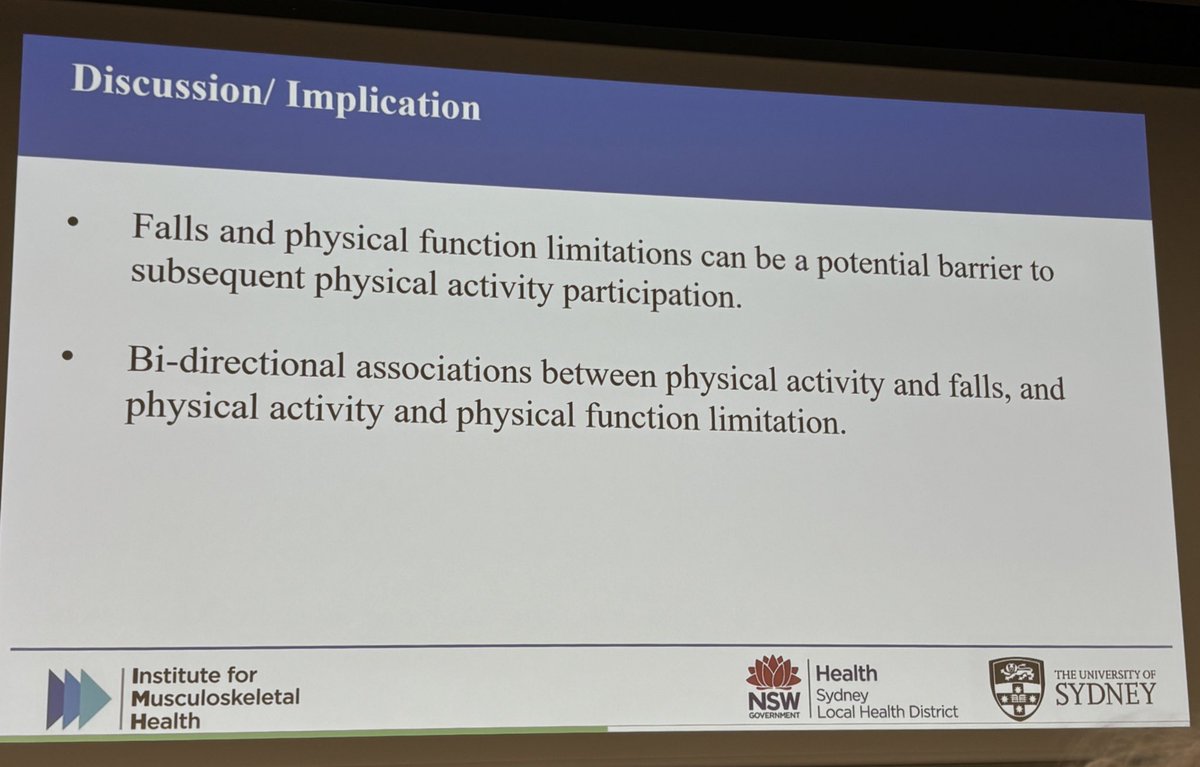 Discussion/ Implication

• Falls and physical function limitations can be a potential barrier to subsequent physical activity participation.

• Bi-directional associations between physical activity and falls, and physical activity and physical function limitation.

Institute for Musculoskeletal Health

NSW GOVERNMENT Health Sydney Local Health District

THE UNIVERSITY OF SYDNEY